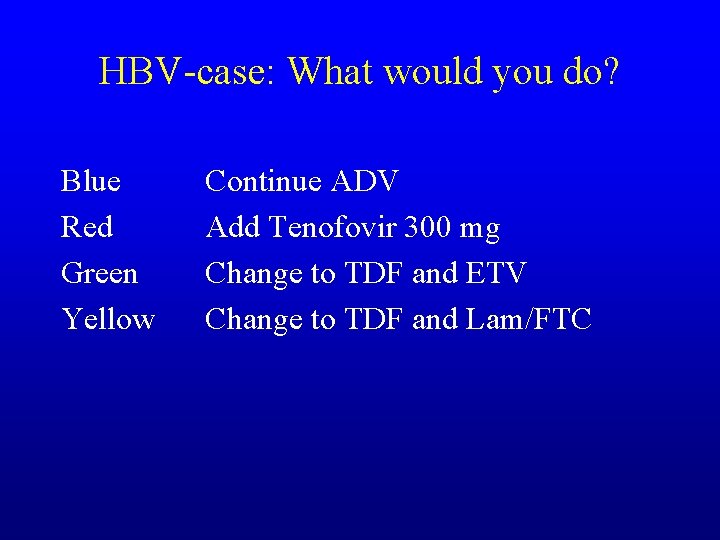 HBV-case: What would you do?

Blue Continue ADV
Red Add Tenofovir 300 mg
Green Change to TDF and ETV
Yellow Change to TDF and Lam/FTC